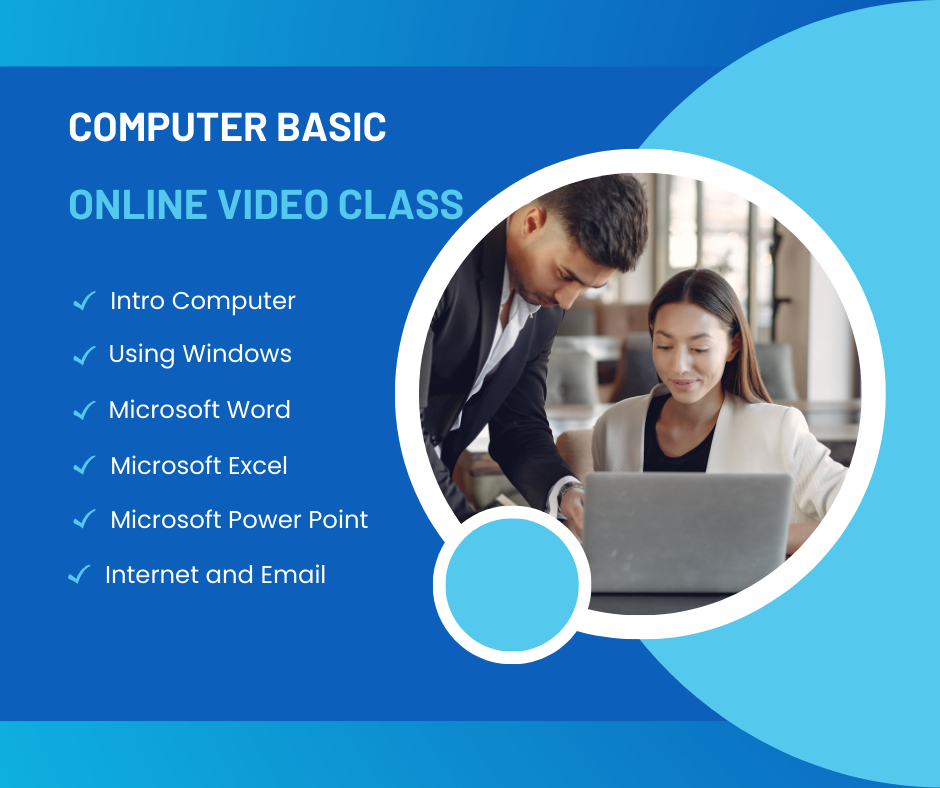 COMPUTER BASIC

ONLINE VIDEO CLASS

✓ Intro Computer
✓ Using Windows
✓ Microsoft Word
✓ Microsoft Excel
✓ Microsoft Power Point
✓ Internet and Email